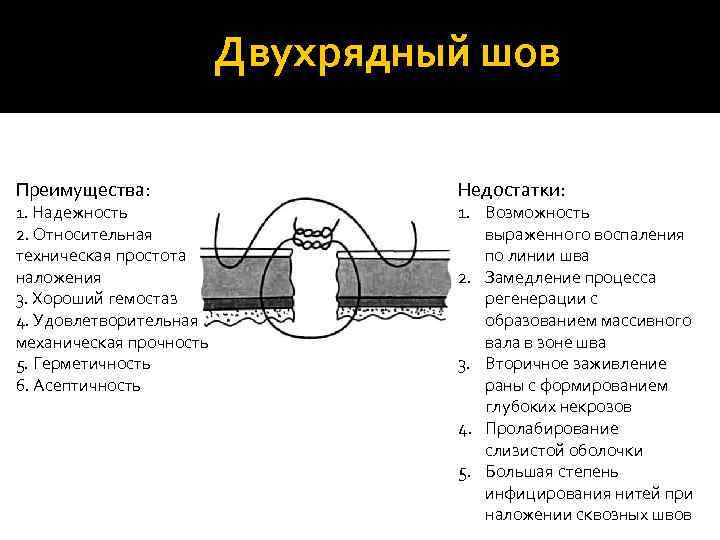 Двухрядный шов

Преимущества:
1. Надежность
2. Относительная техническая простота наложения
3. Хороший гемостаз
4. Удовлетворительная механическая прочность
5. Герметичность
6. Асептичность

Недостатки:
1. Возможность выраженного воспаления по линии шва
2. Замедление процесса регенерации с образованием массивного вала в зоне шва
3. Вторичное заживление раны с формированием глубоких некрозов
4. Пролабирование слизистой оболочки
5. Большая степень инфицирования нитей при наложении сквозных швов